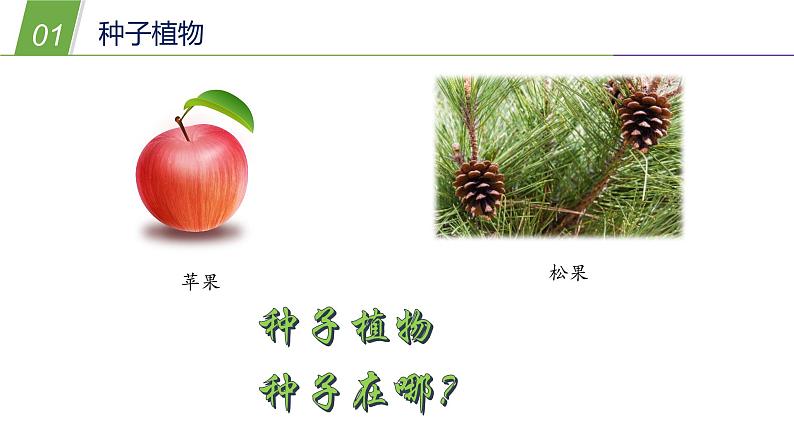 01 种子植物

苹果

松果

种子植物

种子在哪?